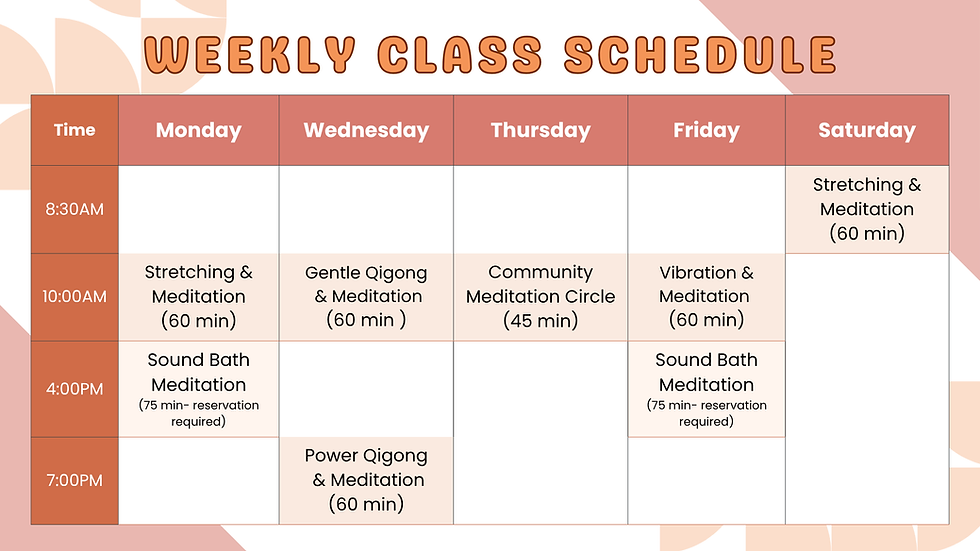 WEEKLY CLASS SCHEDULE

| Time | Monday | Wednesday | Thursday | Friday | Saturday |
|---|---|---|---|---|---|
| 8:30AM | | | | | Stretching & Meditation (60 min) |
| 10:00AM | Stretching & Meditation (60 min) | Gentle Qigong & Meditation (60 min ) | Community Meditation Circle (45 min) | Vibration & Meditation (60 min) | |
| 4:00PM | Sound Bath Meditation (75 min- reservation required) | | | Sound Bath Meditation (75 min- reservation required) | |
| 7:00PM | | Power Qigong & Meditation (60 min) | | | |